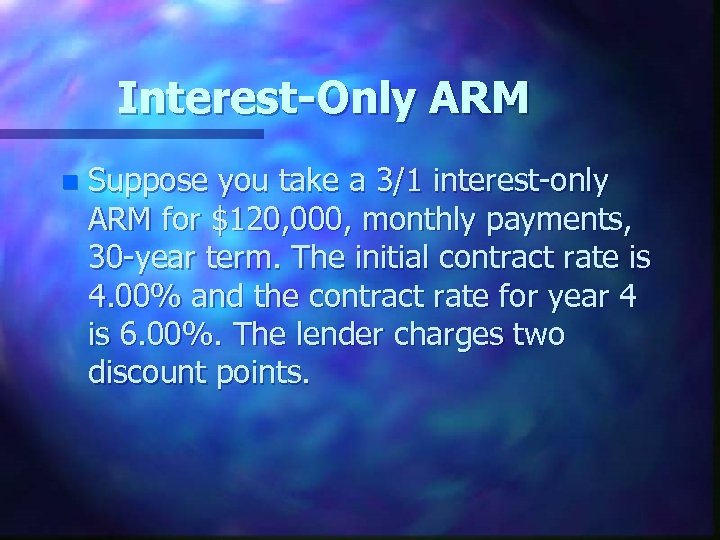 Interest-Only ARM

Suppose you take a 3/1 interest-only ARM for \$120,000, monthly payments, 30-year term. The initial contract rate is 4.00% and the contract rate for year 4 is 6.00%. The lender charges two discount points.